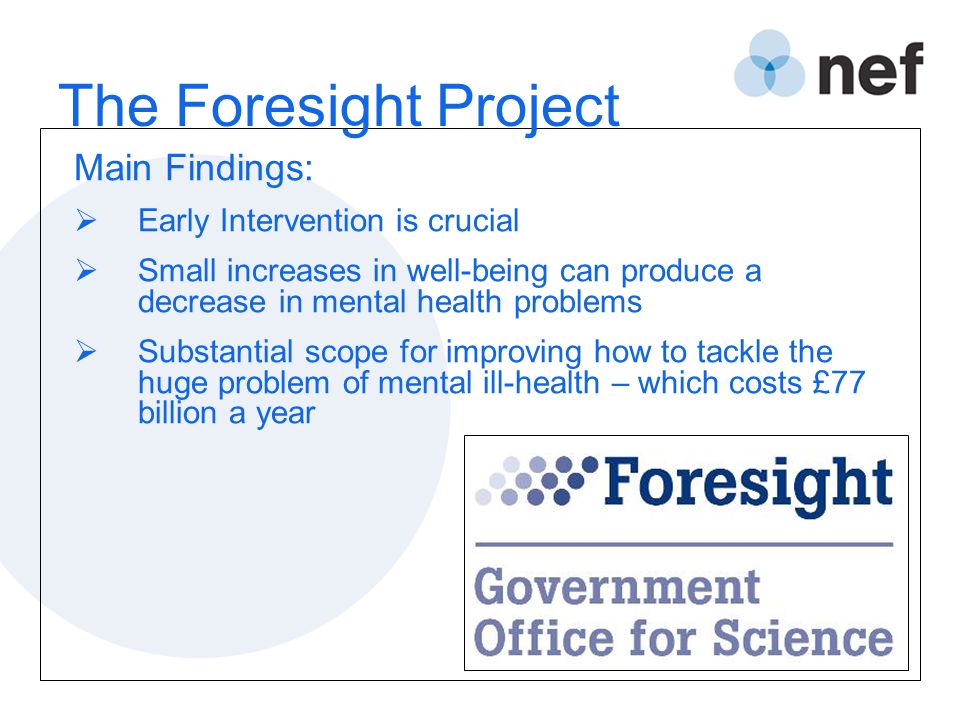 nef

The Foresight Project

Main Findings:

➢ Early Intervention is crucial

➢ Small increases in well-being can produce a decrease in mental health problems

➢ Substantial scope for improving how to tackle the huge problem of mental ill-health – which costs £77 billion a year

Foresight

Government Office for Science